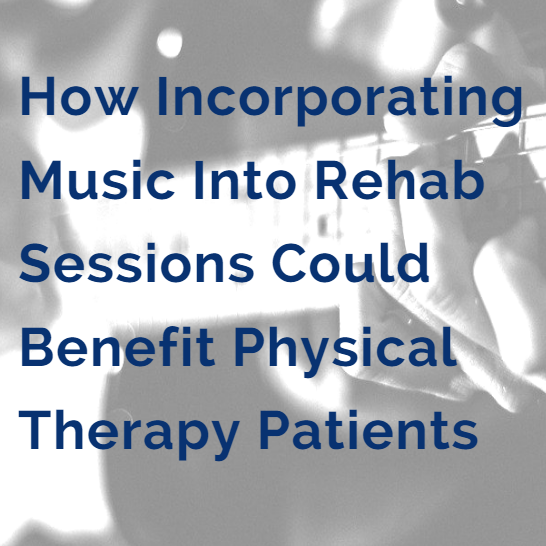 How Incorporating Music Into Rehab Sessions Could Benefit Physical Therapy Patients